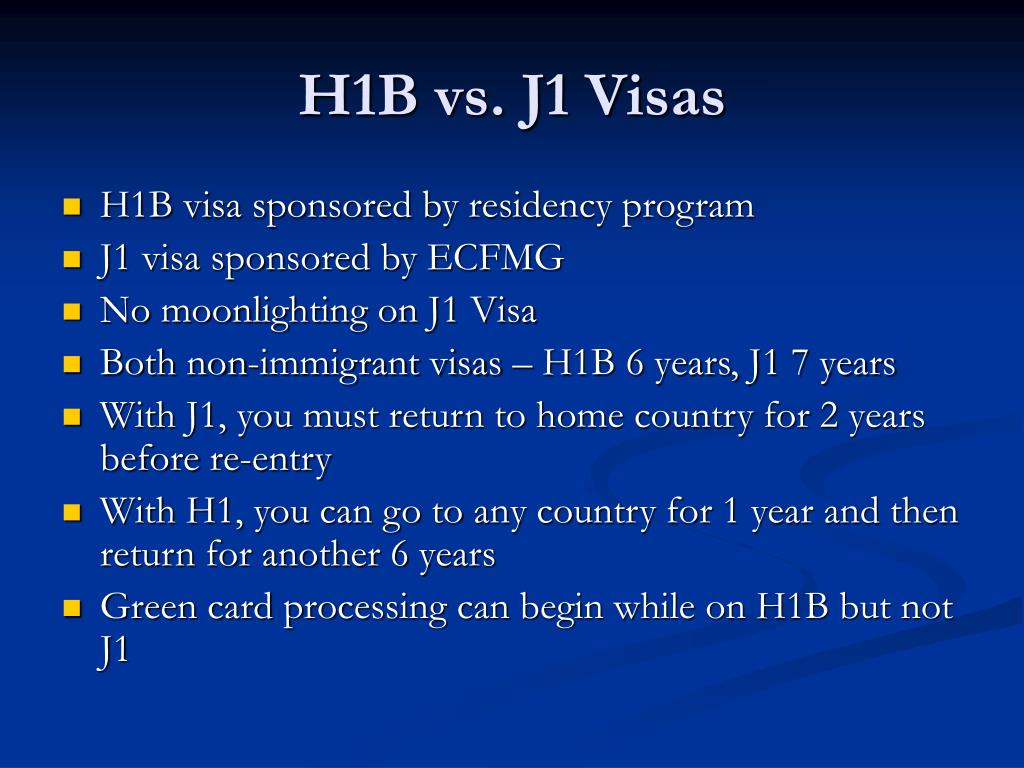 H1B vs. J1 Visas

- H1B visa sponsored by residency program
- J1 visa sponsored by ECFMG
- No moonlighting on J1 Visa
- Both non-immigrant visas – H1B 6 years, J1 7 years
- With J1, you must return to home country for 2 years before re-entry
- With H1, you can go to any country for 1 year and then return for another 6 years
- Green card processing can begin while on H1B but not J1